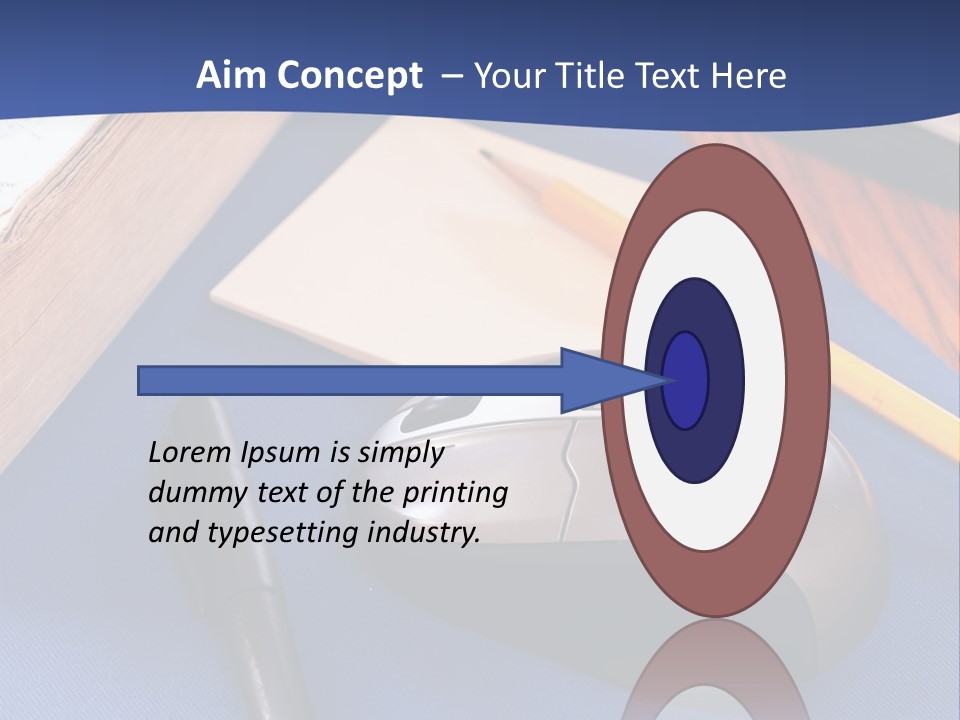 Aim Concept – Your Title Text Here

Lorem Ipsum is simply dummy text of the printing and typesetting industry.